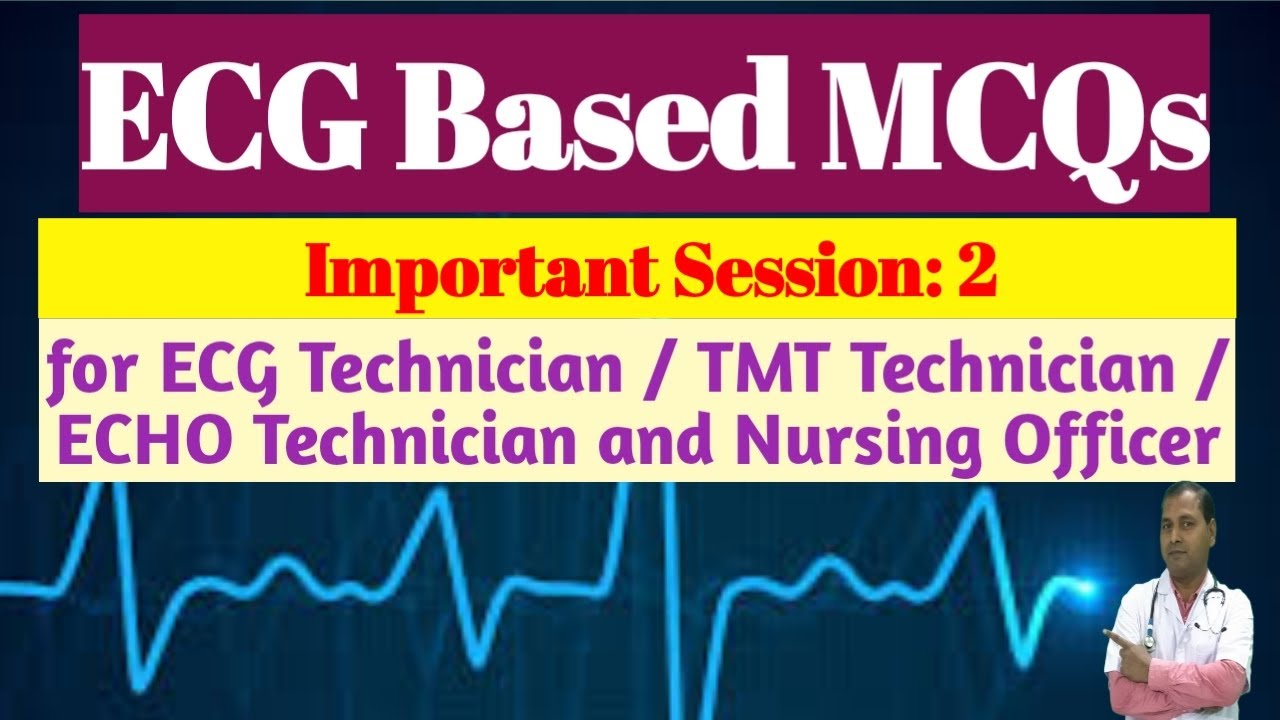 ECG Based MCQs

Important Session: 2

for ECG Technician / TMT Technician / ECHO Technician and Nursing Officer